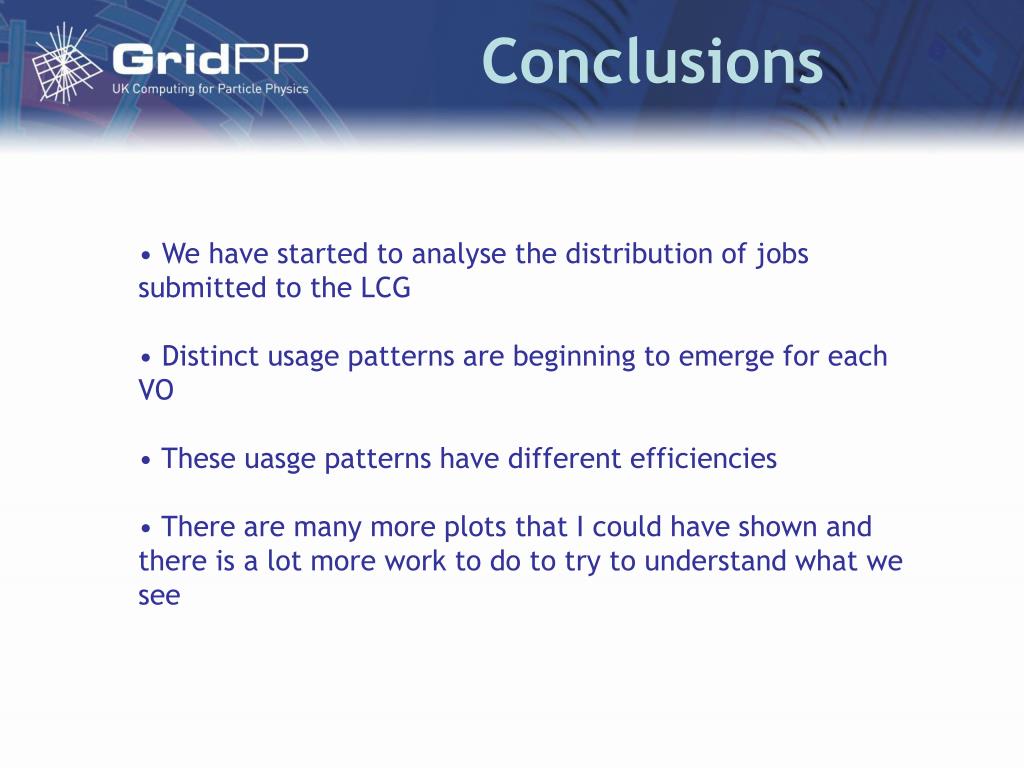 GridPP
UK Computing for Particle Physics

Conclusions

• We have started to analyse the distribution of jobs submitted to the LCG

• Distinct usage patterns are beginning to emerge for each VO

• These uasge patterns have different efficiencies

• There are many more plots that I could have shown and there is a lot more work to do to try to understand what we see